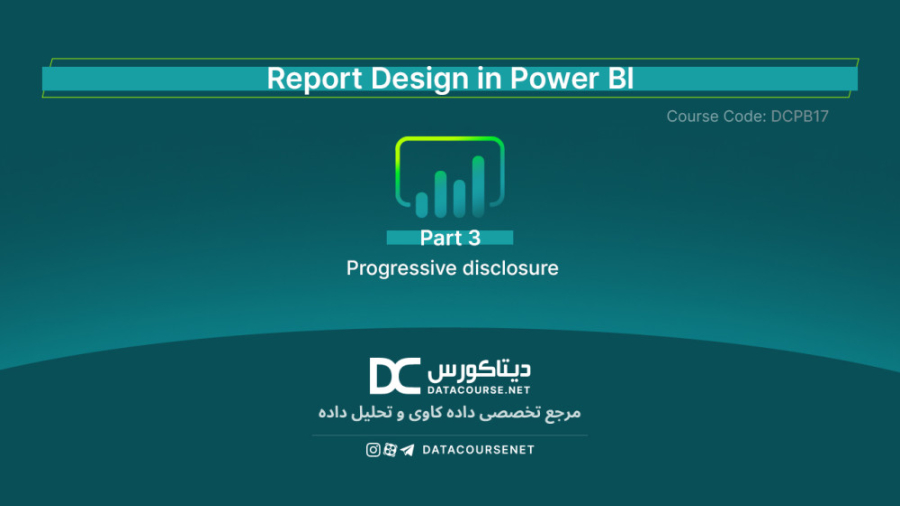 Report Design in Power BI

Course Code: DCPB17

Part 3

Progressive disclosure

DC دیتاکورس
DATACOURSE.NET

مرجع تخصصی داده کاوی و تحلیل داده

DATACOURSENET